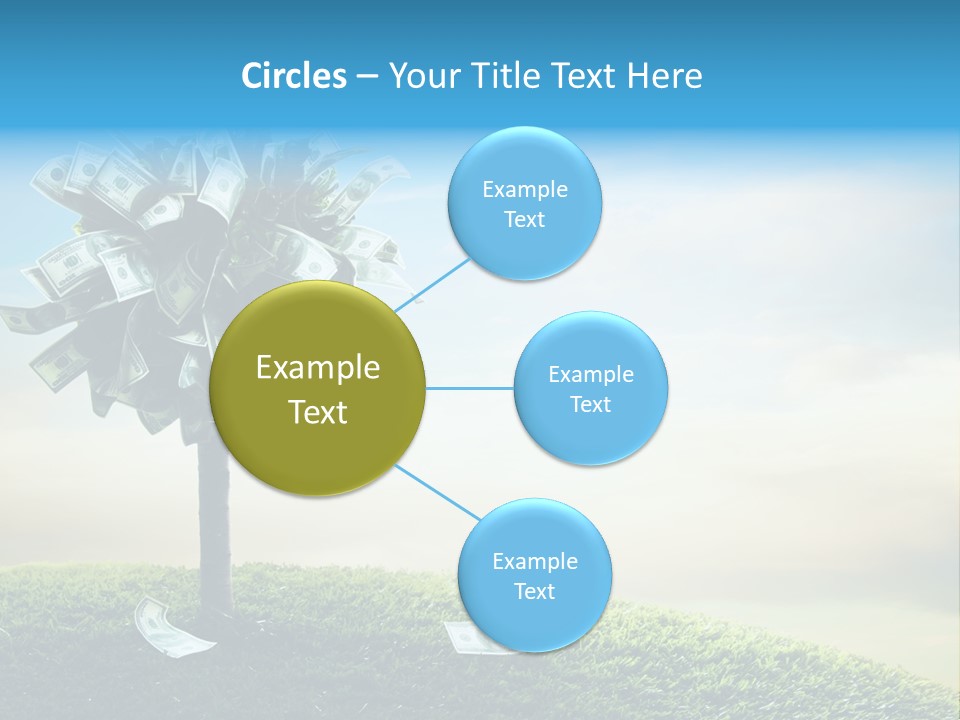 Circles – Your Title Text Here

Example Text

Example Text

Example Text

Example Text